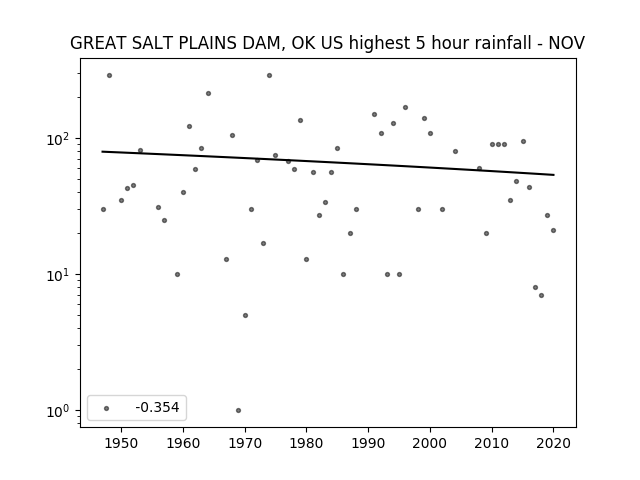 GREAT SALT PLAINS DAM, OK US highest 5 hour rainfall - NOV

$10^2$

$10^1$

$10^0$

-0.354

1950 1960 1970 1980 1990 2000 2010 2020